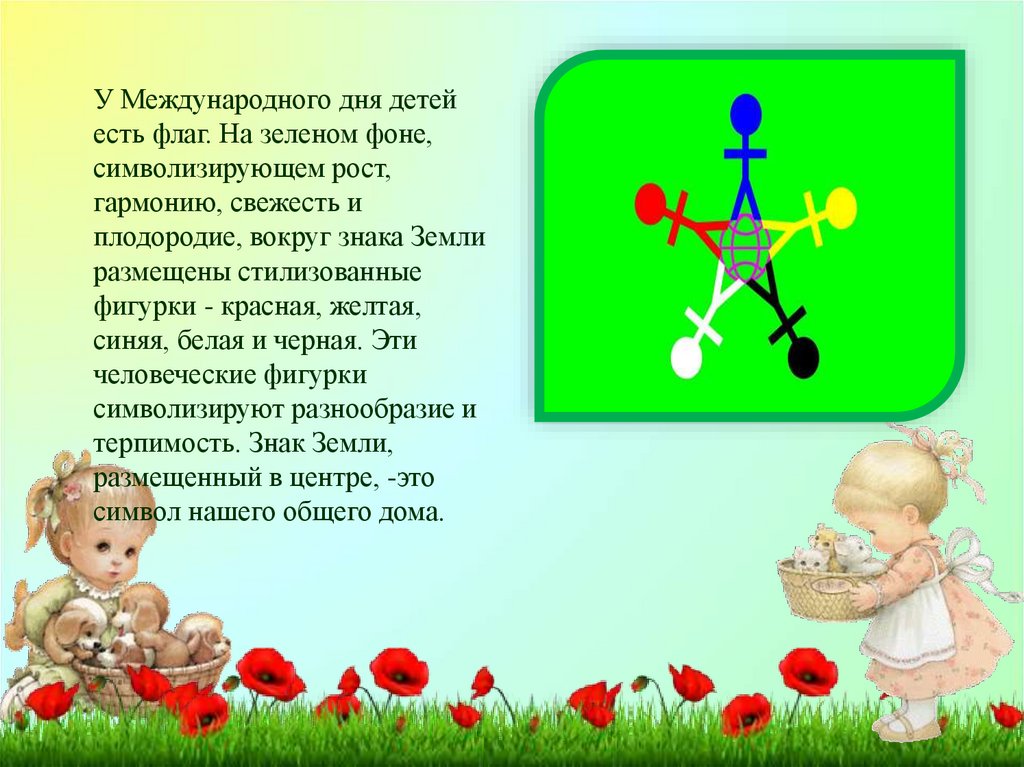 У Международного дня детей есть флаг. На зеленом фоне, символизирующем рост, гармонию, свежесть и плодородие, вокруг знака Земли размещены стилизованные фигурки - красная, желтая, синяя, белая и черная. Эти человеческие фигурки символизируют разнообразие и терпимость. Знак Земли, размещенный в центре, -это символ нашего общего дома.